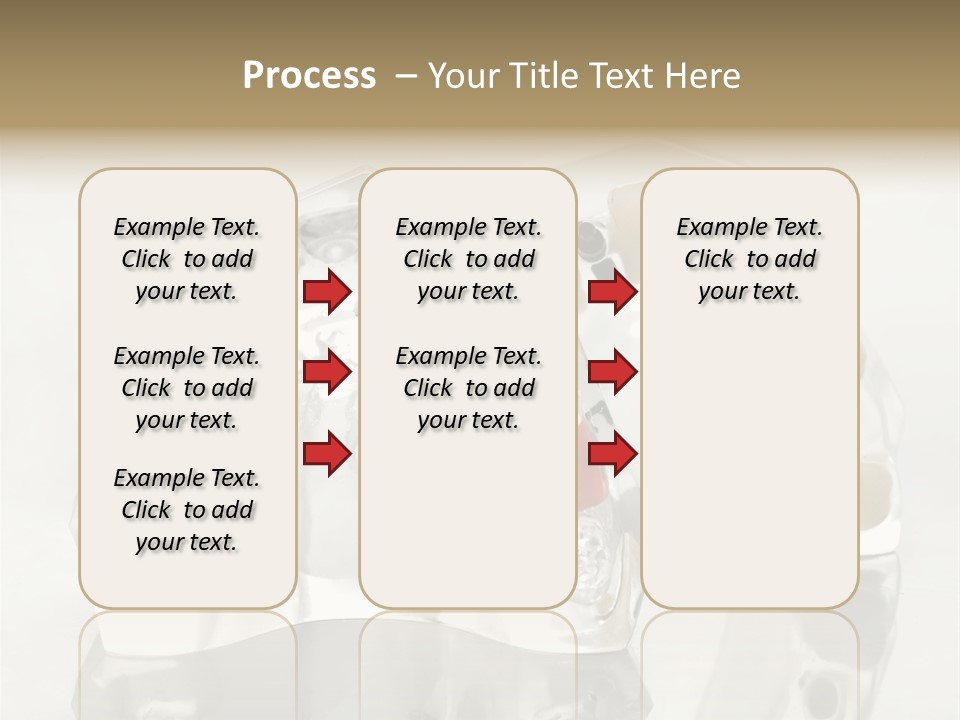 Process – Your Title Text Here

Example Text. Click to add your text.

Example Text. Click to add your text.

Example Text. Click to add your text.

Example Text. Click to add your text.

Example Text. Click to add your text.

Example Text. Click to add your text.